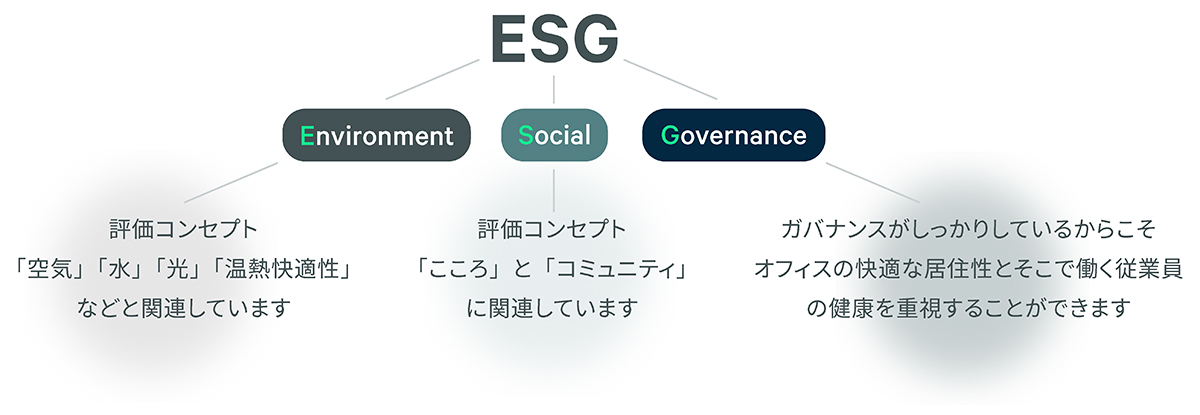 ESG

Environment

Social

Governance

評価コンセプト
「空気」「水」「光」「温熱快適性」
などと関連しています

評価コンセプト
「こころ」と「コミュニティ」
に関連しています

ガバナンスがしっかりしているからこそ
オフィスの快適な居住性とそこで働く従業員
の健康を重視することができます